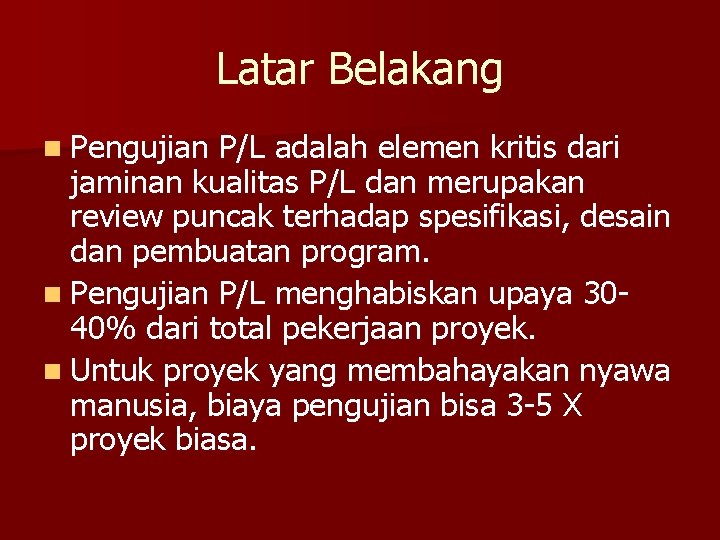 Latar Belakang

Pengujian P/L adalah elemen kritis dari jaminan kualitas P/L dan merupakan review puncak terhadap spesifikasi, desain dan pembuatan program.

Pengujian P/L menghabiskan upaya 30-40% dari total pekerjaan proyek.

Untuk proyek yang membahayakan nyawa manusia, biaya pengujian bisa 3-5 X proyek biasa.